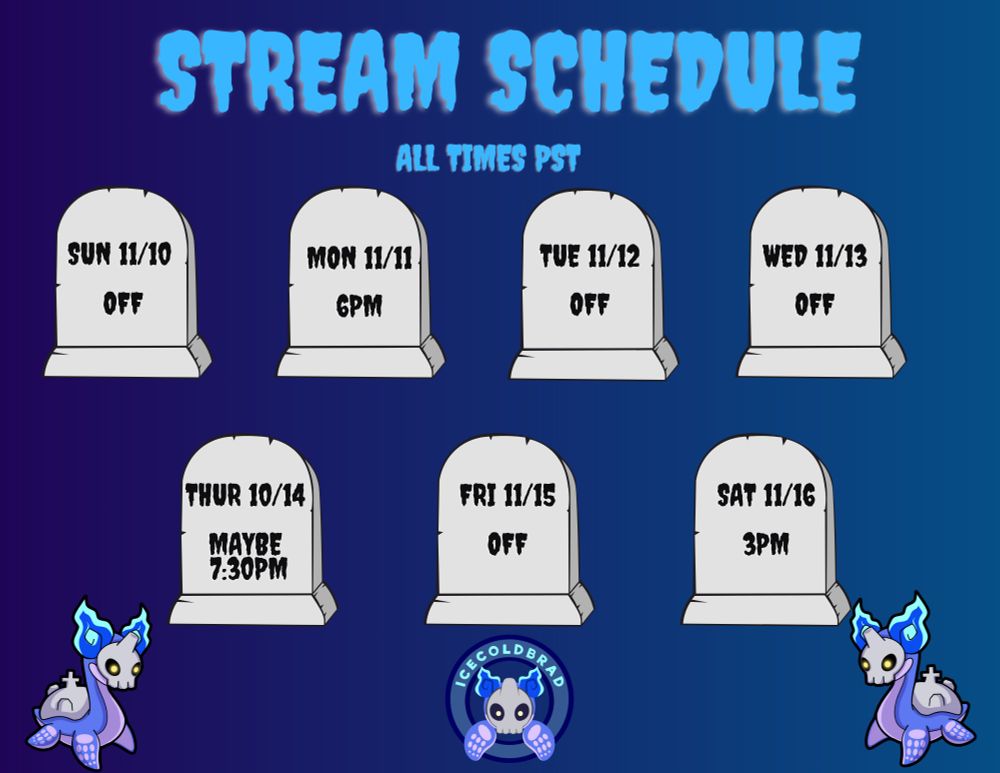 STREAM SCHEDULE

ALL TIMES PST

SUN 11/10
OFF

MON 11/11
6PM

TUE 11/12
OFF

WED 11/13
OFF

THUR 10/14
MAYBE 7:30PM

FRI 11/15
OFF

SAT 11/16
3PM

ICECOLDBRAD